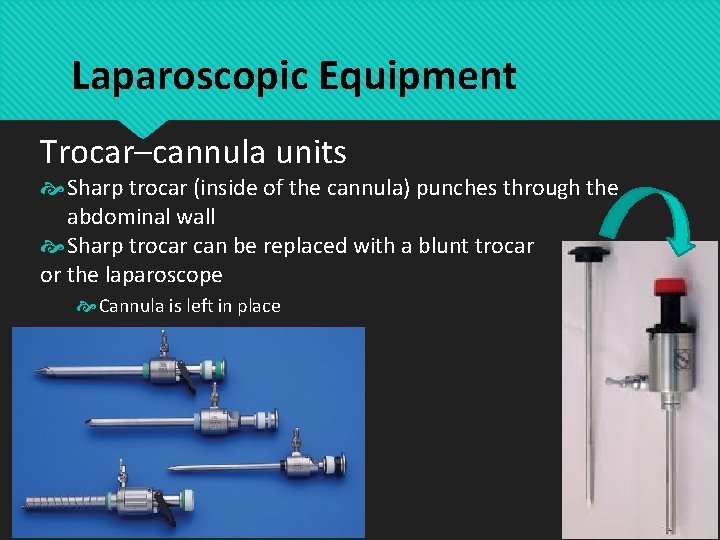 Laparoscopic Equipment

Trocar–cannula units

Sharp trocar (inside of the cannula) punches through the abdominal wall

Sharp trocar can be replaced with a blunt trocar or the laparoscope

Cannula is left in place